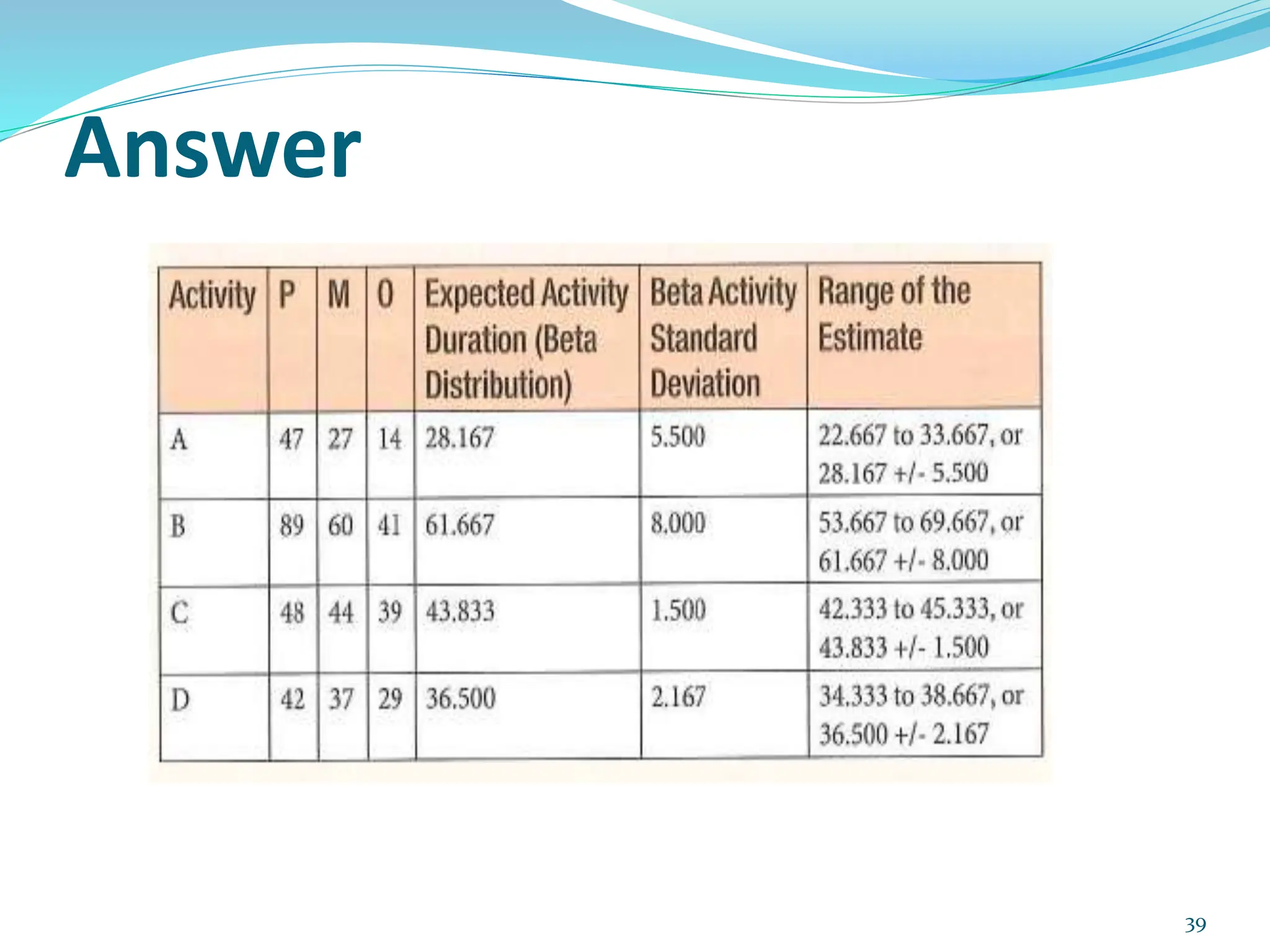 Answer

| Activity | P | M | O | Expected Activity Duration (Beta Distribution) | Beta Activity Standard Deviation | Range of the Estimate |
|---|---|---|---|---|---|---|
| A | 47 | 27 | 14 | 28.167 | 5.500 | 22.667 to 33.667, or 28.167 +/- 5.500 |
| B | 89 | 60 | 41 | 61.667 | 8.000 | 53.667 to 69.667, or 61.667 +/- 8.000 |
| C | 48 | 44 | 39 | 43.833 | 1.500 | 42.333 to 45.333, or 43.833 +/- 1.500 |
| D | 42 | 37 | 29 | 36.500 | 2.167 | 34.333 to 38.667, or 36.500 +/- 2.167 |

39